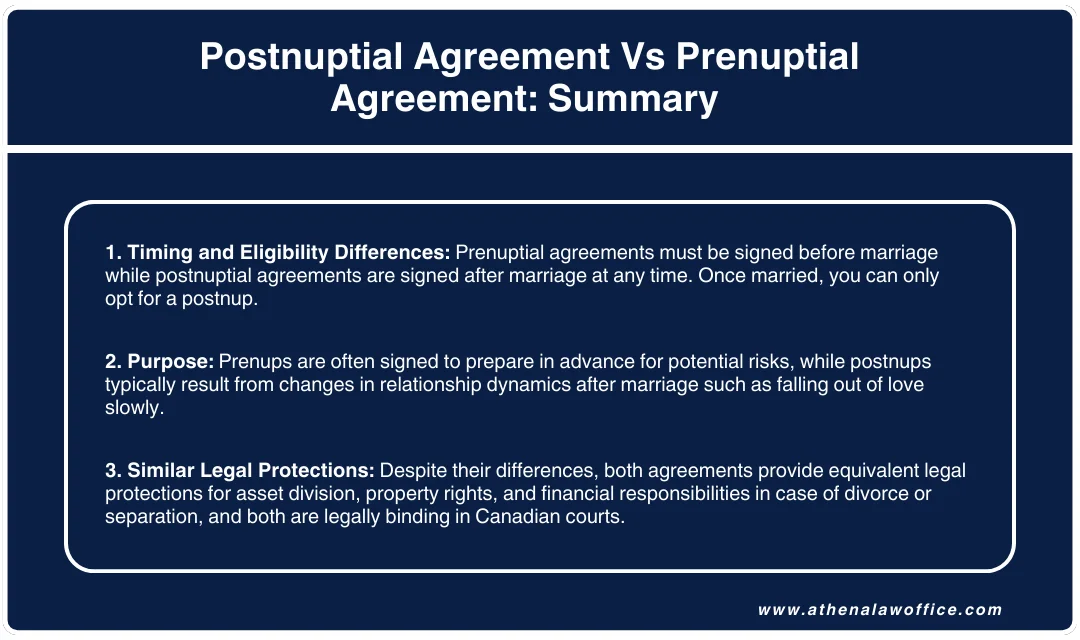 Postnuptial Agreement Vs Prenuptial Agreement: Summary

1. Timing and Eligibility Differences: Prenuptial agreements must be signed before marriage while postnuptial agreements are signed after marriage at any time. Once married, you can only opt for a postnup.

2. Purpose: Prenups are often signed to prepare in advance for potential risks, while postnups typically result from changes in relationship dynamics after marriage such as falling out of love slowly.

3. Similar Legal Protections: Despite their differences, both agreements provide equivalent legal protections for asset division, property rights, and financial responsibilities in case of divorce or separation, and both are legally binding in Canadian courts.

www.athenalawoffice.com